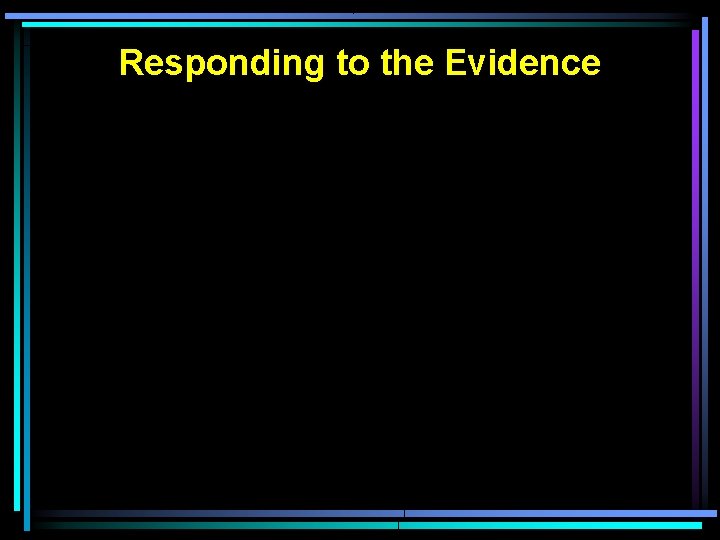 Responding to the Evidence